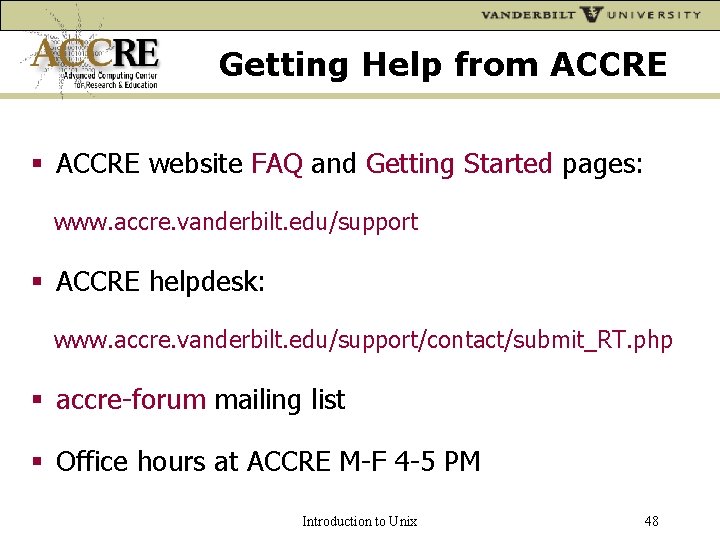 VANDERBILT UNIVERSITY

ACCRE
Advanced Computing Center for Research & Education

Getting Help from ACCRE

▪ ACCRE website FAQ and Getting Started pages:

www.accre.vanderbilt.edu/support

▪ ACCRE helpdesk:

www.accre.vanderbilt.edu/support/contact/submit_RT.php

▪ accre-forum mailing list

▪ Office hours at ACCRE M-F 4-5 PM

Introduction to Unix

48